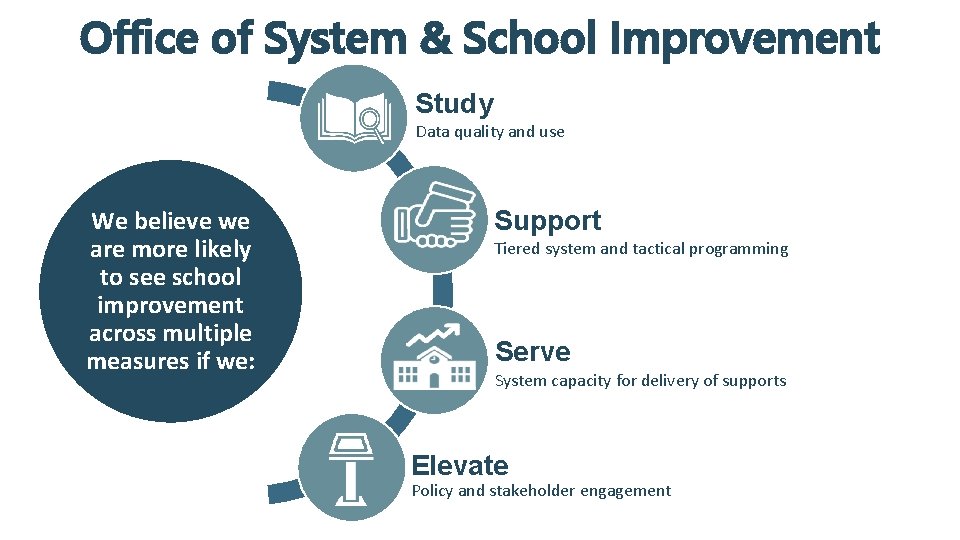 Office of System & School Improvement

We believe we are more likely to see school improvement across multiple measures if we:

Study
Data quality and use

Support
Tiered system and tactical programming

Serve
System capacity for delivery of supports

Elevate
Policy and stakeholder engagement